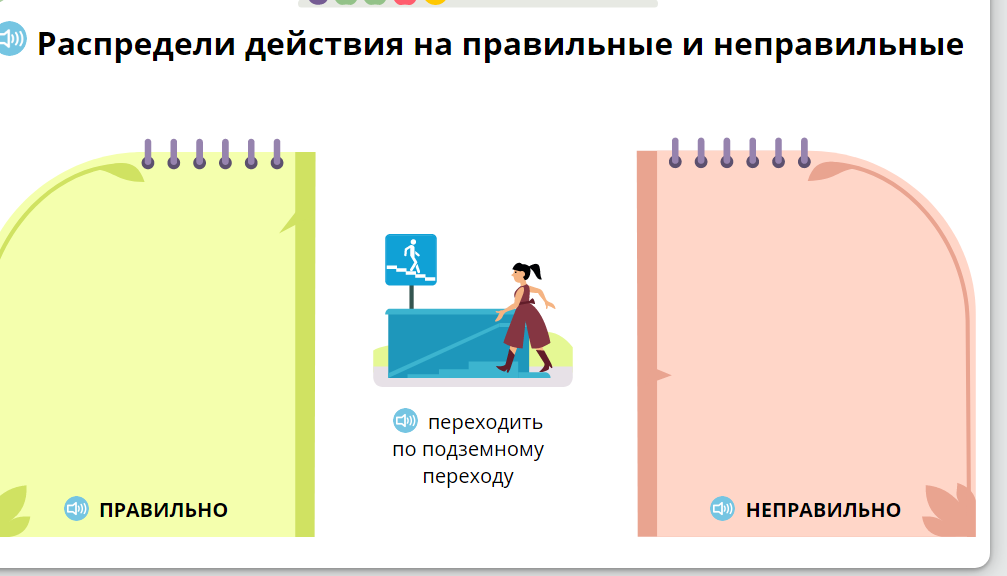 Распредели действия на правильные и неправильные

переходить по подземному переходу

ПРАВИЛЬНО

НЕПРАВИЛЬНО